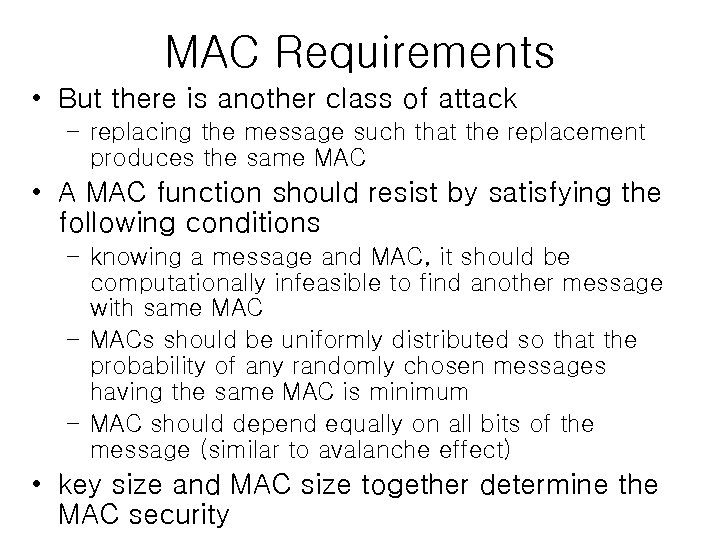 MAC Requirements

• But there is another class of attack
– replacing the message such that the replacement produces the same MAC

• A MAC function should resist by satisfying the following conditions
– knowing a message and MAC, it should be computationally infeasible to find another message with same MAC
– MACs should be uniformly distributed so that the probability of any randomly chosen messages having the same MAC is minimum
– MAC should depend equally on all bits of the message (similar to avalanche effect)

• key size and MAC size together determine the MAC security